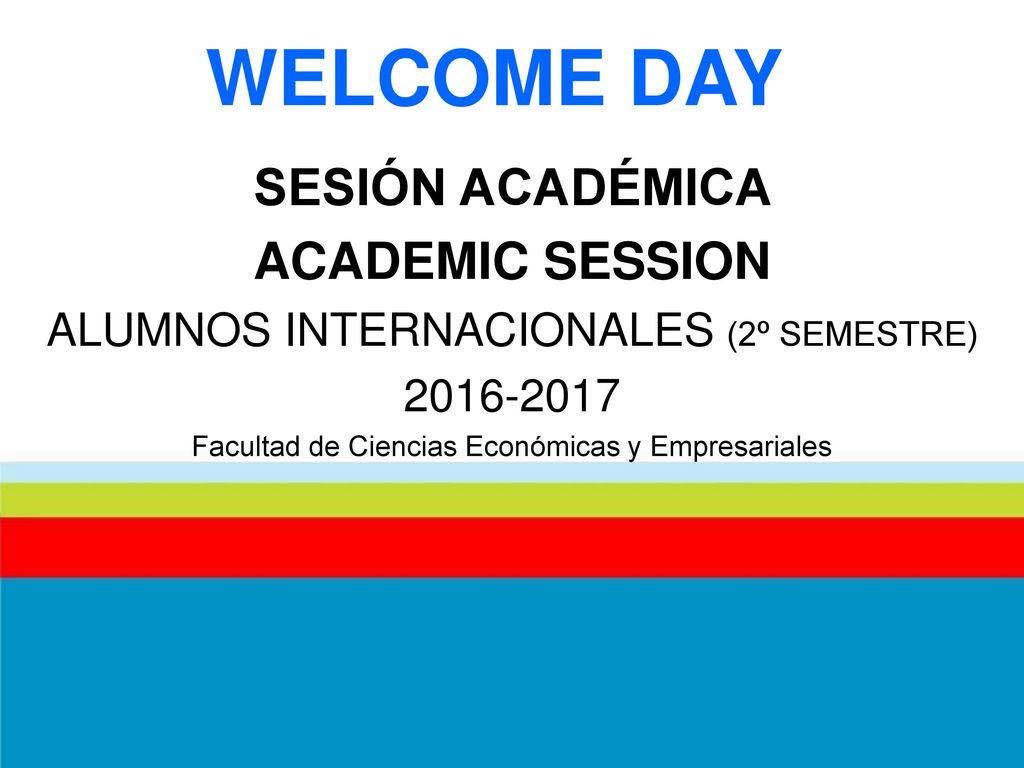 WELCOME DAY

SESIÓN ACADÉMICA

ACADEMIC SESSION

ALUMNOS INTERNACIONALES (2º SEMESTRE)

2016-2017

Facultad de Ciencias Económicas y Empresariales